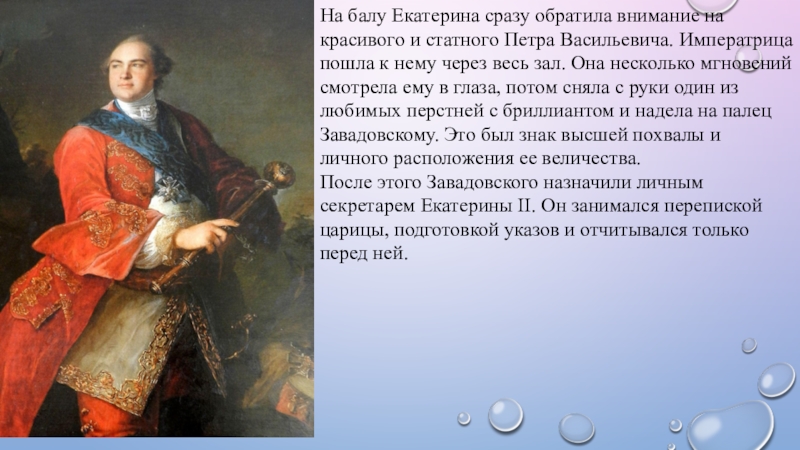 На балу Екатерина сразу обратила внимание на красивого и статного Петра Васильевича. Императрица пошла к нему через весь зал. Она несколько мгновений смотрела ему в глаза, потом сняла с руки один из любимых перстней с бриллиантом и надела на палец Завадовскому. Это был знак высшей похвалы и личного расположения ее величества.
После этого Завадовского назначили личным секретарем Екатерины II. Он занимался перепиской царицы, подготовкой указов и отчитывался только перед ней.